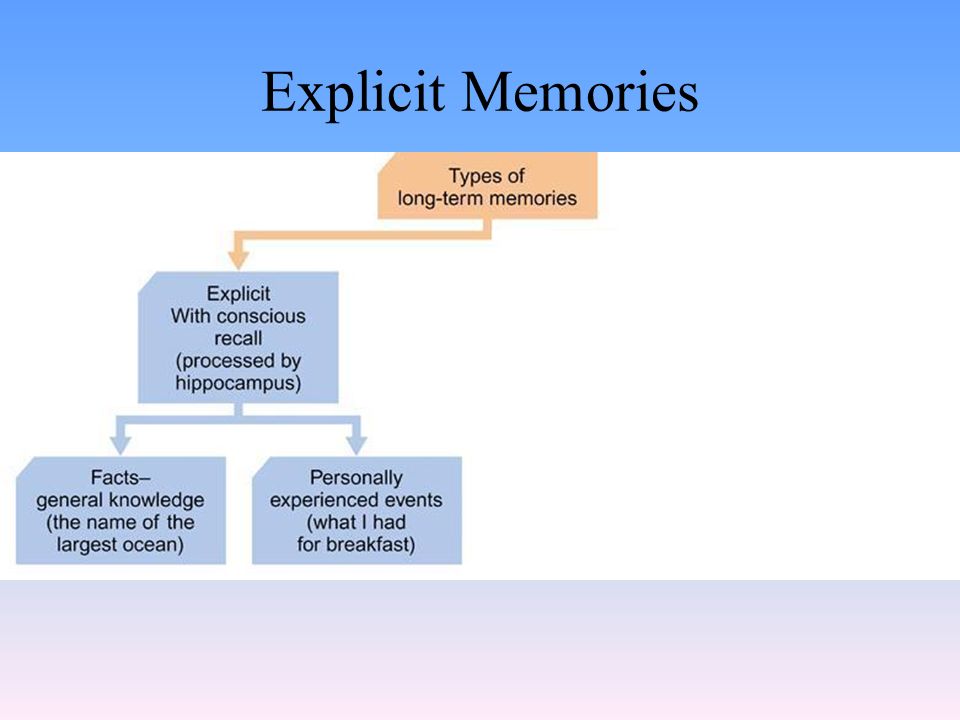 Explicit Memories

Types of long-term memories

Explicit With conscious recall (processed by hippocampus)

Facts– general knowledge (the name of the largest ocean)

Personally experienced events (what I had for breakfast)